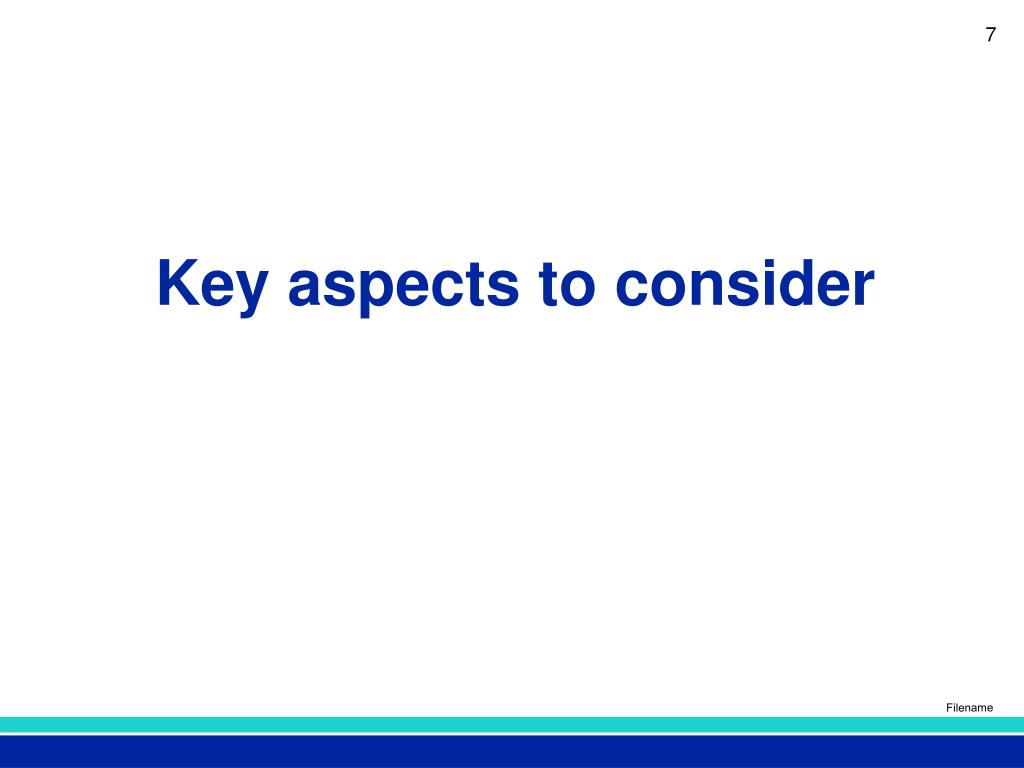 7

Key aspects to consider

Filename